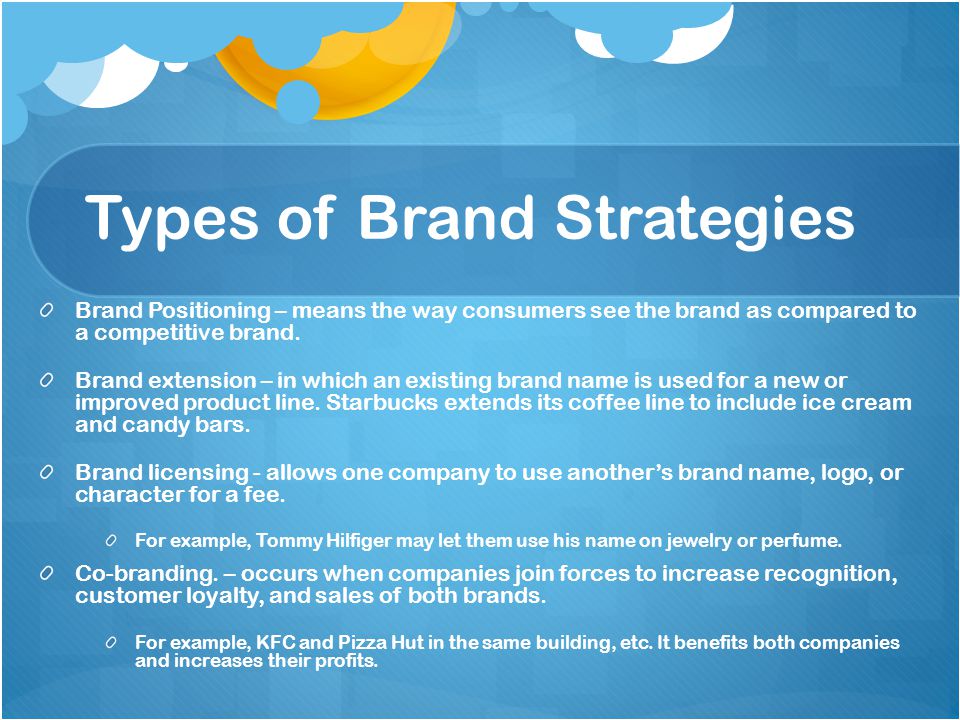 Types of Brand Strategies

Brand Positioning – means the way consumers see the brand as compared to a competitive brand.

Brand extension – in which an existing brand name is used for a new or improved product line. Starbucks extends its coffee line to include ice cream and candy bars.

Brand licensing - allows one company to use another's brand name, logo, or character for a fee.

For example, Tommy Hilfiger may let them use his name on jewelry or perfume.

Co-branding. – occurs when companies join forces to increase recognition, customer loyalty, and sales of both brands.

For example, KFC and Pizza Hut in the same building, etc. It benefits both companies and increases their profits.